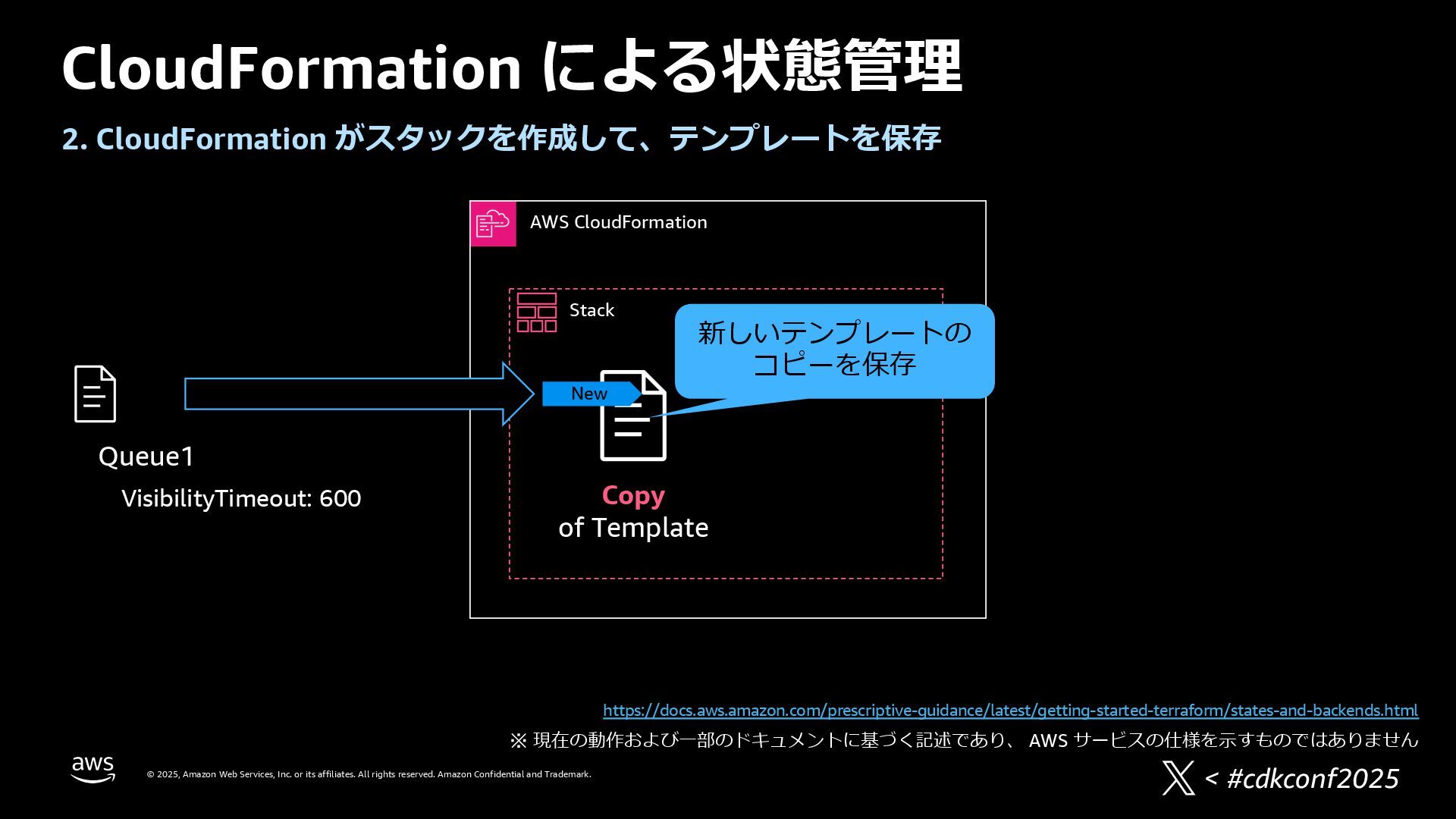 CloudFormation による状態管理

2. CloudFormation がスタックを作成して、テンプレートを保存

AWS CloudFormation

Stack

新しいテンプレートのコピーを保存

New

Queue1

VisibilityTimeout: 600

Copy
of Template

https://docs.aws.amazon.com/prescriptive-guidance/latest/getting-started-terraform/states-and-backends.html

※ 現在の動作および一部のドキュメントに基づく記述であり、 AWS サービスの仕様を示すものではありません

aws

© 2025, Amazon Web Services, Inc. or its affiliates. All rights reserved. Amazon Confidential and Trademark.

< #cdkconf2025